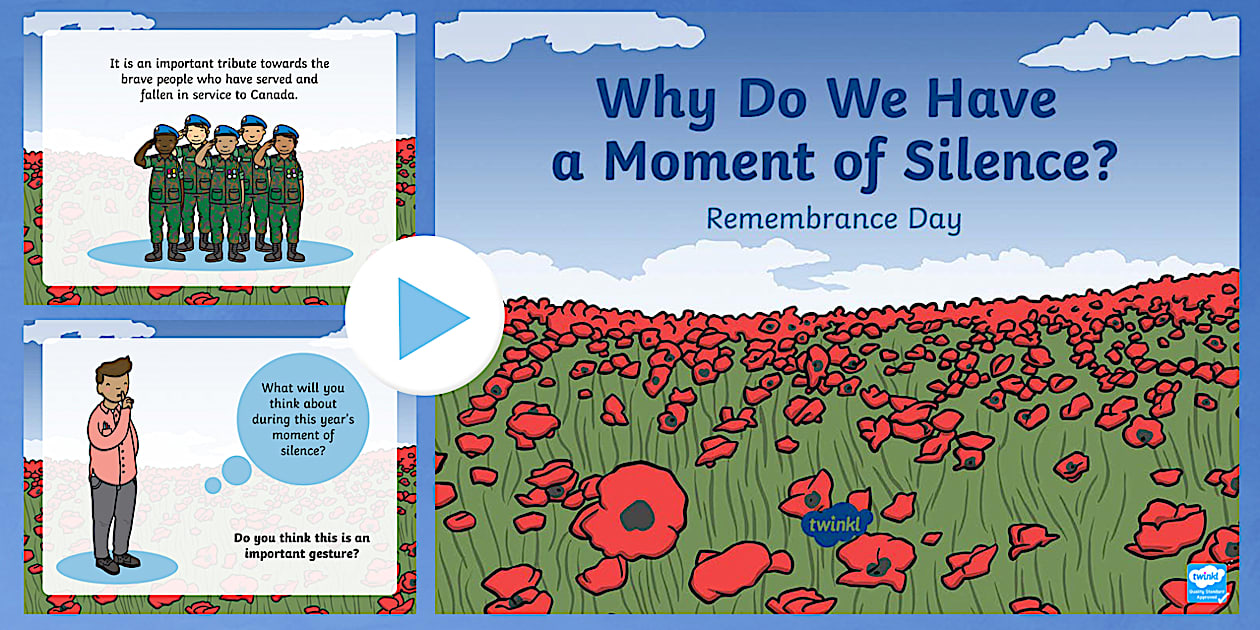 It is an important tribute towards the brave people who have served and fallen in service to Canada.

What will you think about during this year's moment of silence?

Do you think this is an important gesture?

Why Do We Have a Moment of Silence?

Remembrance Day

twinkl

twinkl Quality Standard Approved